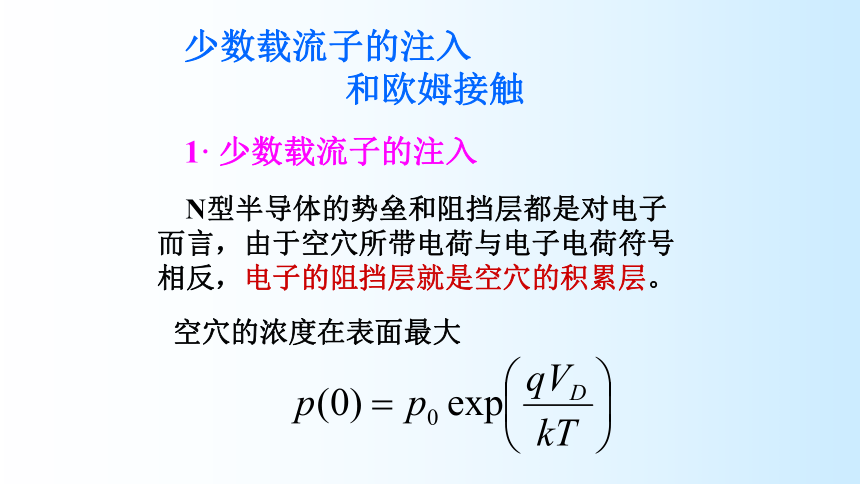 少数载流子的注入
和欧姆接触

1· 少数载流子的注入

N型半导体的势垒和阻挡层都是对电子而言，由于空穴所带电荷与电子电荷符号相反，电子的阻挡层就是空穴的积累层。

空穴的浓度在表面最大

$p(0) = p_0 \exp\left(\frac{qV_D}{kT}\right)$